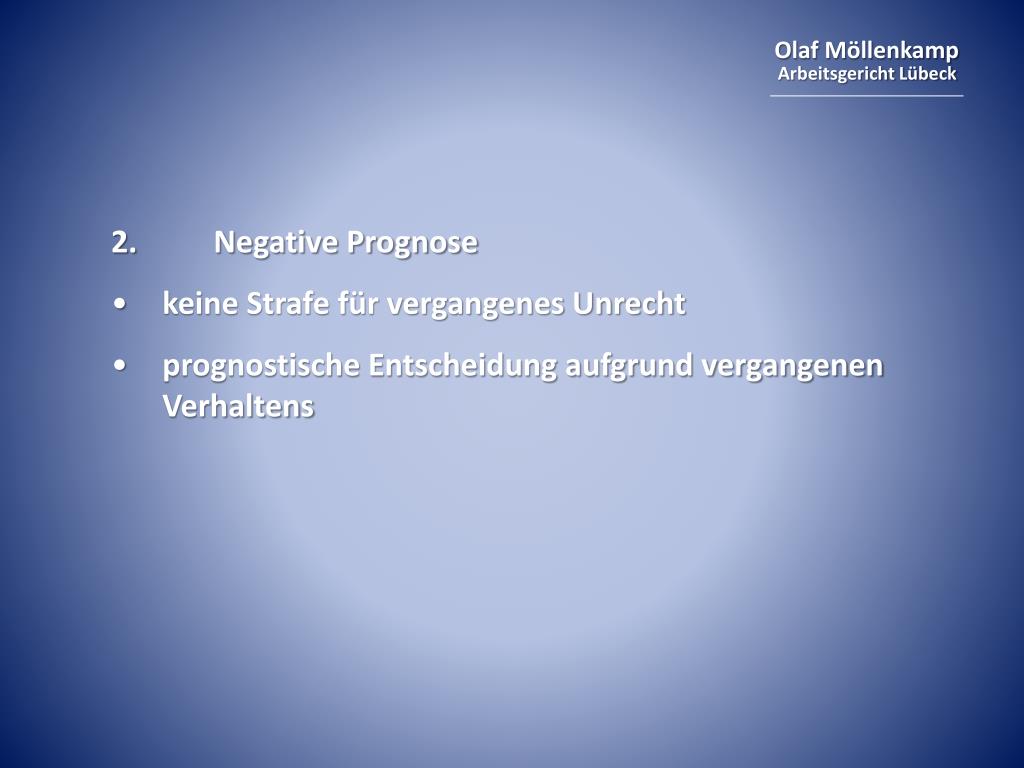 Olaf Möllenkamp
Arbeitsgericht Lübeck

2. Negative Prognose

• keine Strafe für vergangenes Unrecht

• prognostische Entscheidung aufgrund vergangenen Verhaltens